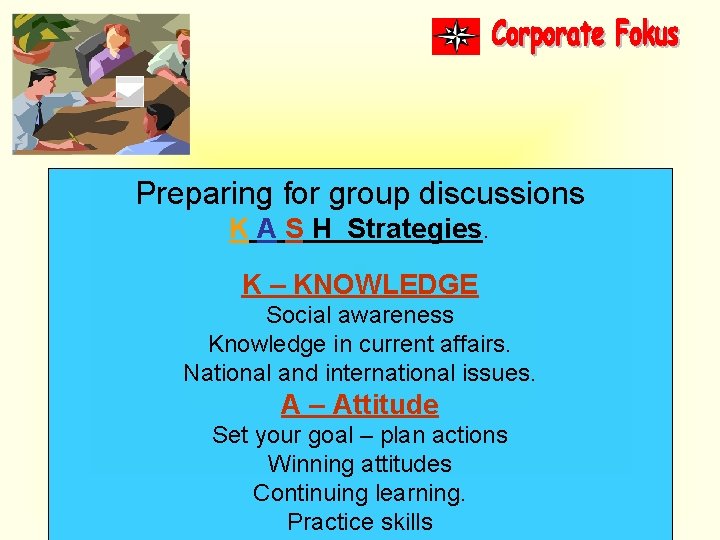 Corporate Fokus

Preparing for group discussions
K A S H Strategies.

K – KNOWLEDGE
Social awareness
Knowledge in current affairs.
National and international issues.

A – Attitude
Set your goal – plan actions
Winning attitudes
Continuing learning.
Practice skills